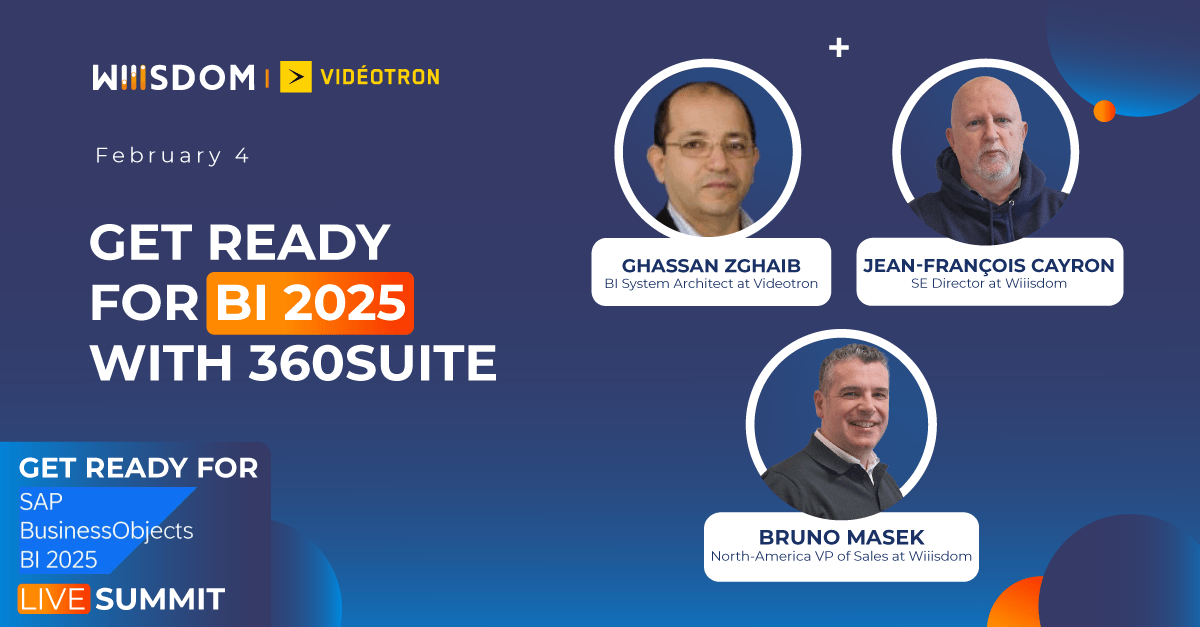 WIIISDOM | VIDÉOTRON

February 4

GET READY FOR BI 2025 WITH 360SUITE

GHASSAN ZGHAIB
BI System Architect at Videotron

JEAN-FRANÇOIS CAYRON
SE Director at Wiiisdom

BRUNO MASEK
North-America VP of Sales at Wiiisdom

GET READY FOR
SAP BusinessObjects BI 2025
LIVE SUMMIT